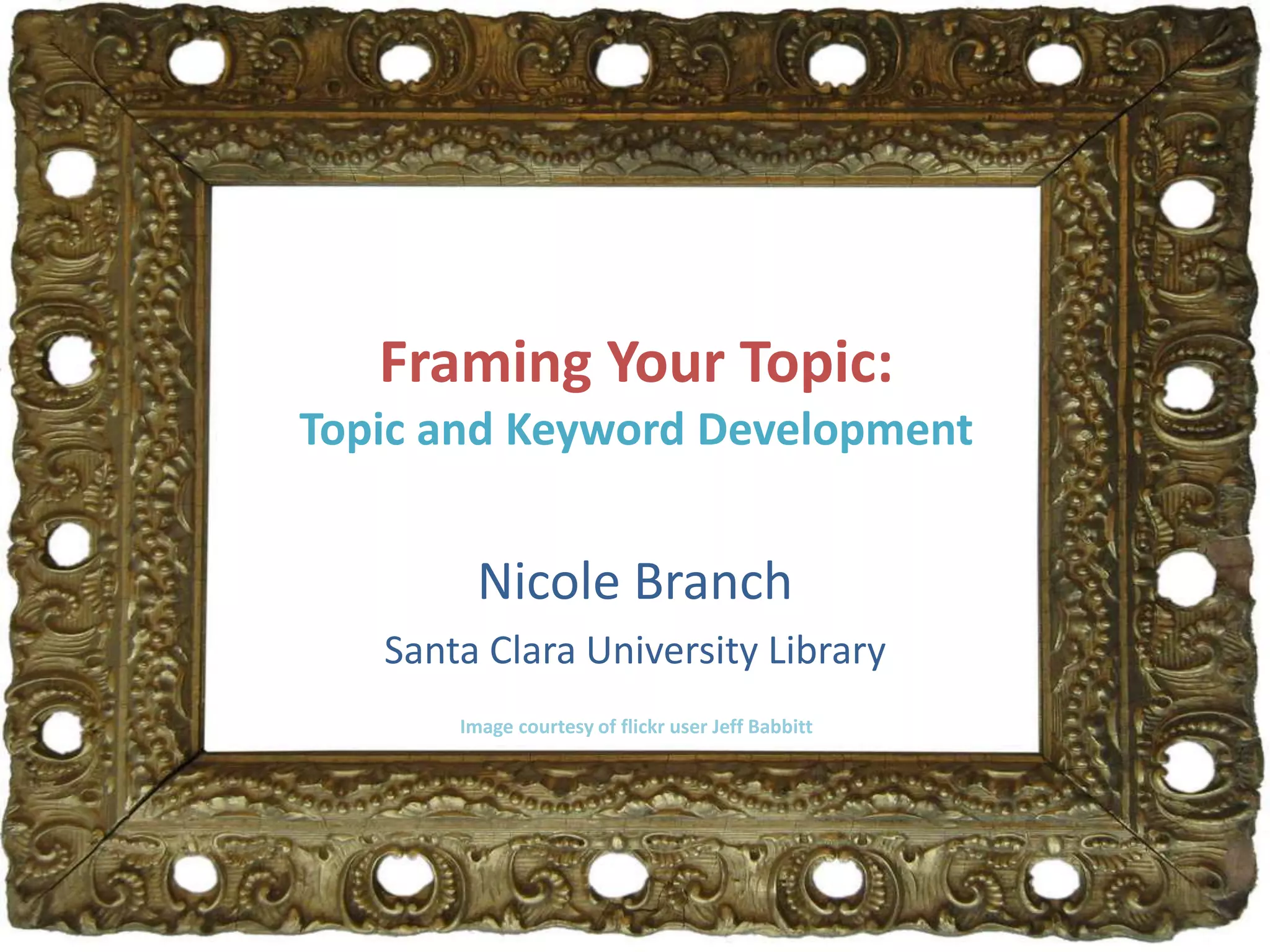 Framing Your Topic:
Topic and Keyword Development

Nicole Branch

Santa Clara University Library

Image courtesy of flickr user Jeff Babbitt